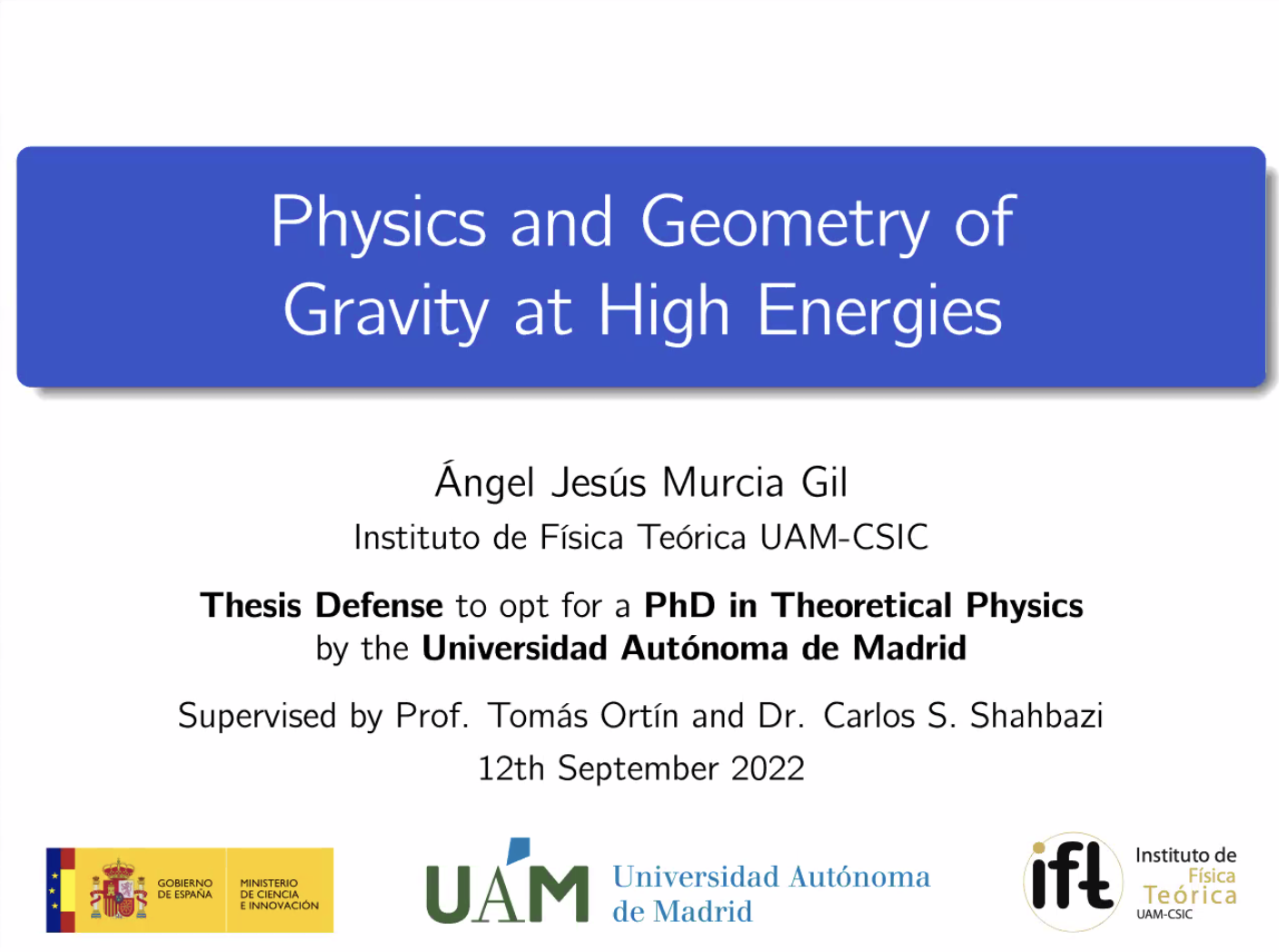 Physics and Geometry of Gravity at High Energies

Ángel Jesús Murcia Gil
Instituto de Física Teórica UAM-CSIC

Thesis Defense to opt for a PhD in Theoretical Physics by the Universidad Autónoma de Madrid

Supervised by Prof. Tomás Ortín and Dr. Carlos S. Shahbazi
12th September 2022

GOBIERNO DE ESPAÑA
MINISTERIO DE CIENCIA E INNOVACIÓN

UAM Universidad Autónoma de Madrid

ift Instituto de Física Teórica UAM-CSIC